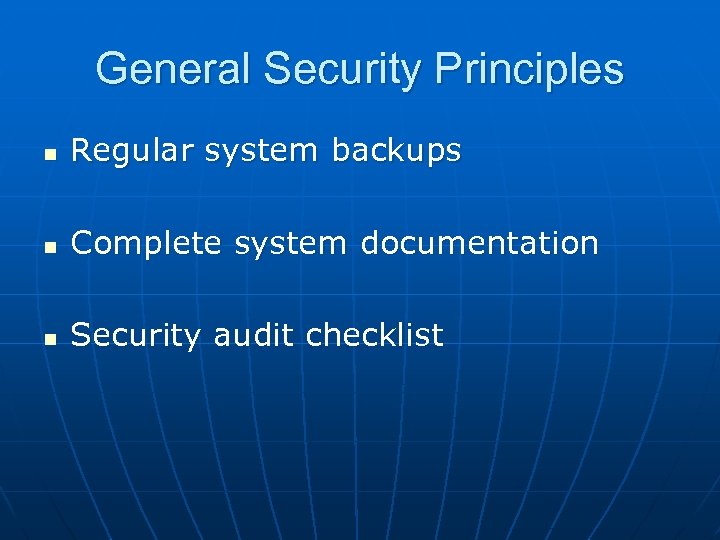 General Security Principles

- Regular system backups
- Complete system documentation
- Security audit checklist